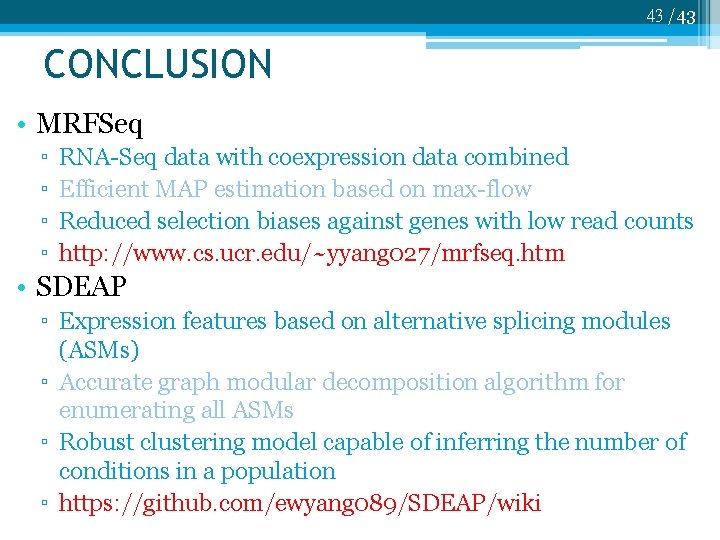 43 / 43

CONCLUSION

• MRFSeq
▫ RNA-Seq data with coexpression data combined
▫ Efficient MAP estimation based on max-flow
▫ Reduced selection biases against genes with low read counts
▫ http://www.cs.ucr.edu/~yyang027/mrfseq.htm

• SDEAP
▫ Expression features based on alternative splicing modules (ASMs)
▫ Accurate graph modular decomposition algorithm for enumerating all ASMs
▫ Robust clustering model capable of inferring the number of conditions in a population
▫ https://github.com/ewyang089/SDEAP/wiki